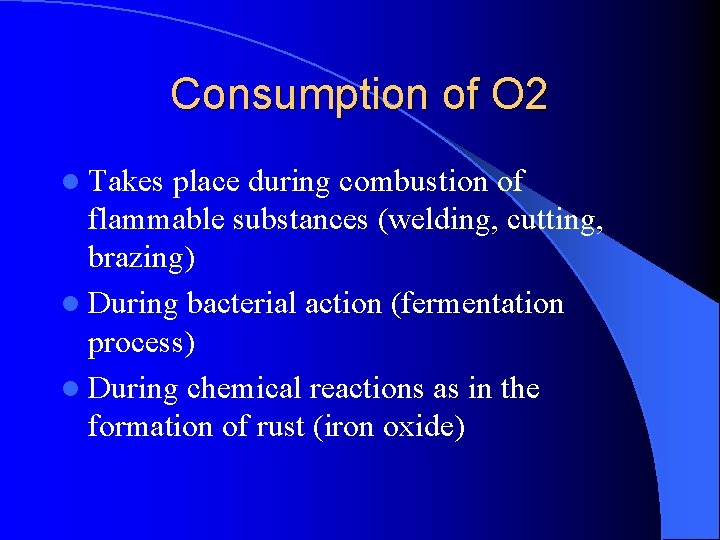 Consumption of O2

- Takes place during combustion of flammable substances (welding, cutting, brazing)
- During bacterial action (fermentation process)
- During chemical reactions as in the formation of rust (iron oxide)